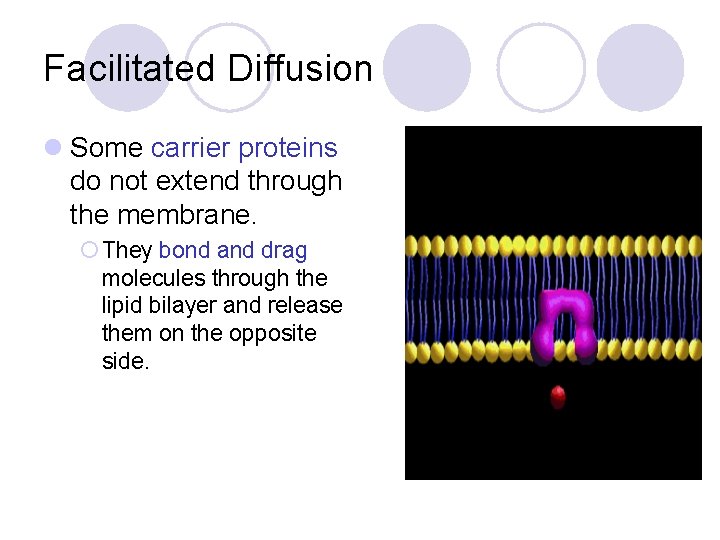 Facilitated Diffusion

Some carrier proteins do not extend through the membrane.

They bond and drag molecules through the lipid bilayer and release them on the opposite side.